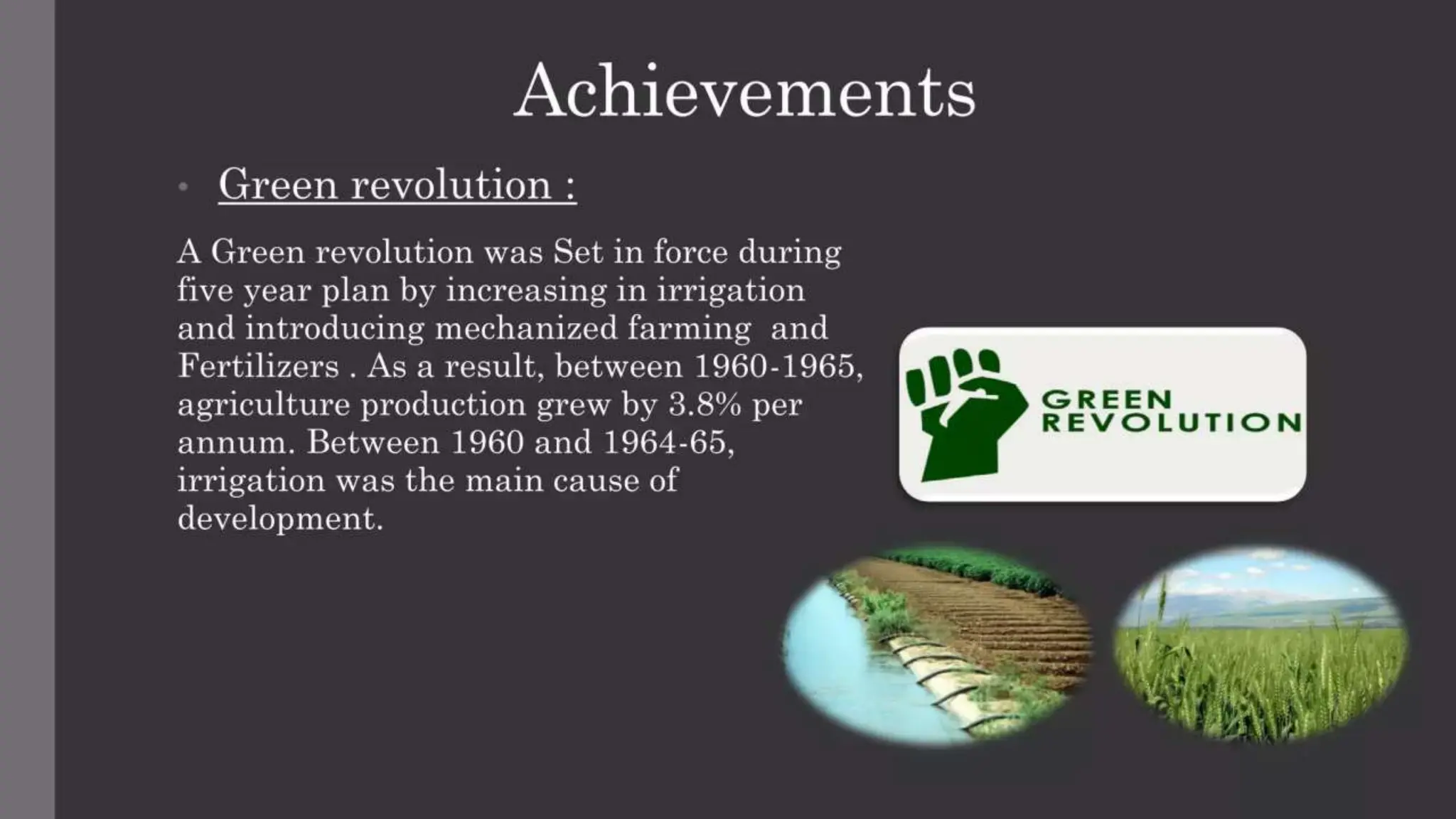 Achievements

• Green revolution :

A Green revolution was Set in force during five year plan by increasing in irrigation and introducing mechanized farming and Fertilizers . As a result, between 1960-1965, agriculture production grew by 3.8% per annum. Between 1960 and 1964-65, irrigation was the main cause of development.

GREEN REVOLUTION